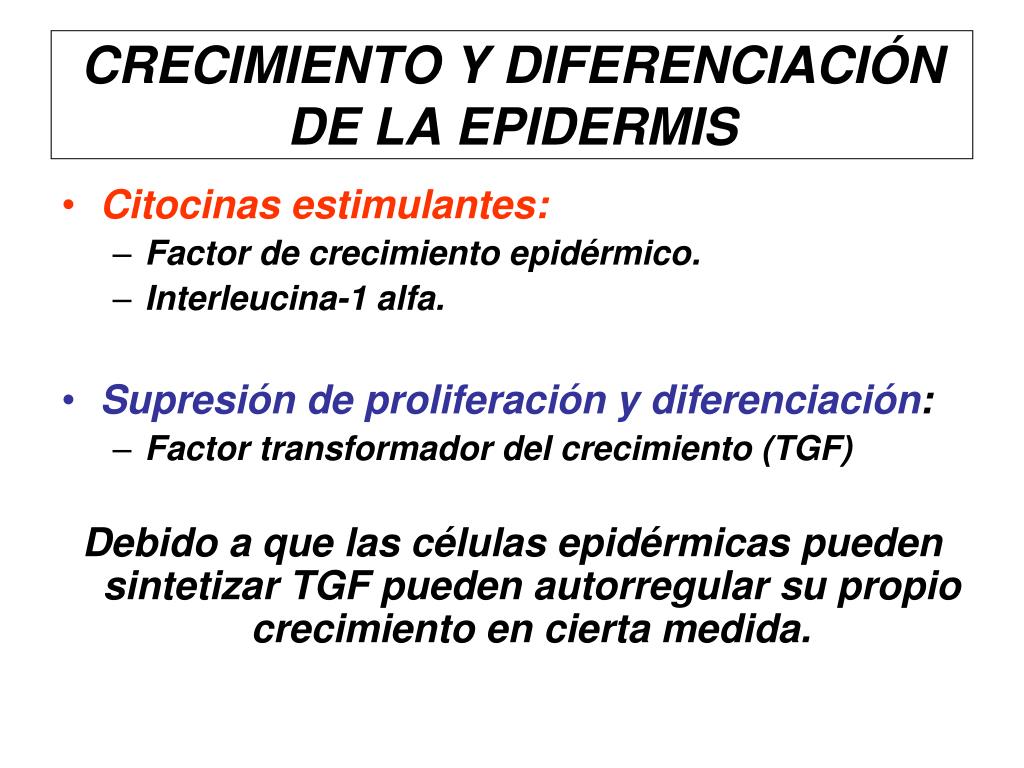 CRECIMIENTO Y DIFERENCIACIÓN DE LA EPIDERMIS

• Citocinas estimulantes:
– Factor de crecimiento epidérmico.
– Interleucina-1 alfa.

• Supresión de proliferación y diferenciación:
– Factor transformador del crecimiento (TGF)

Debido a que las células epidérmicas pueden sintetizar TGF pueden autorregular su propio crecimiento en cierta medida.